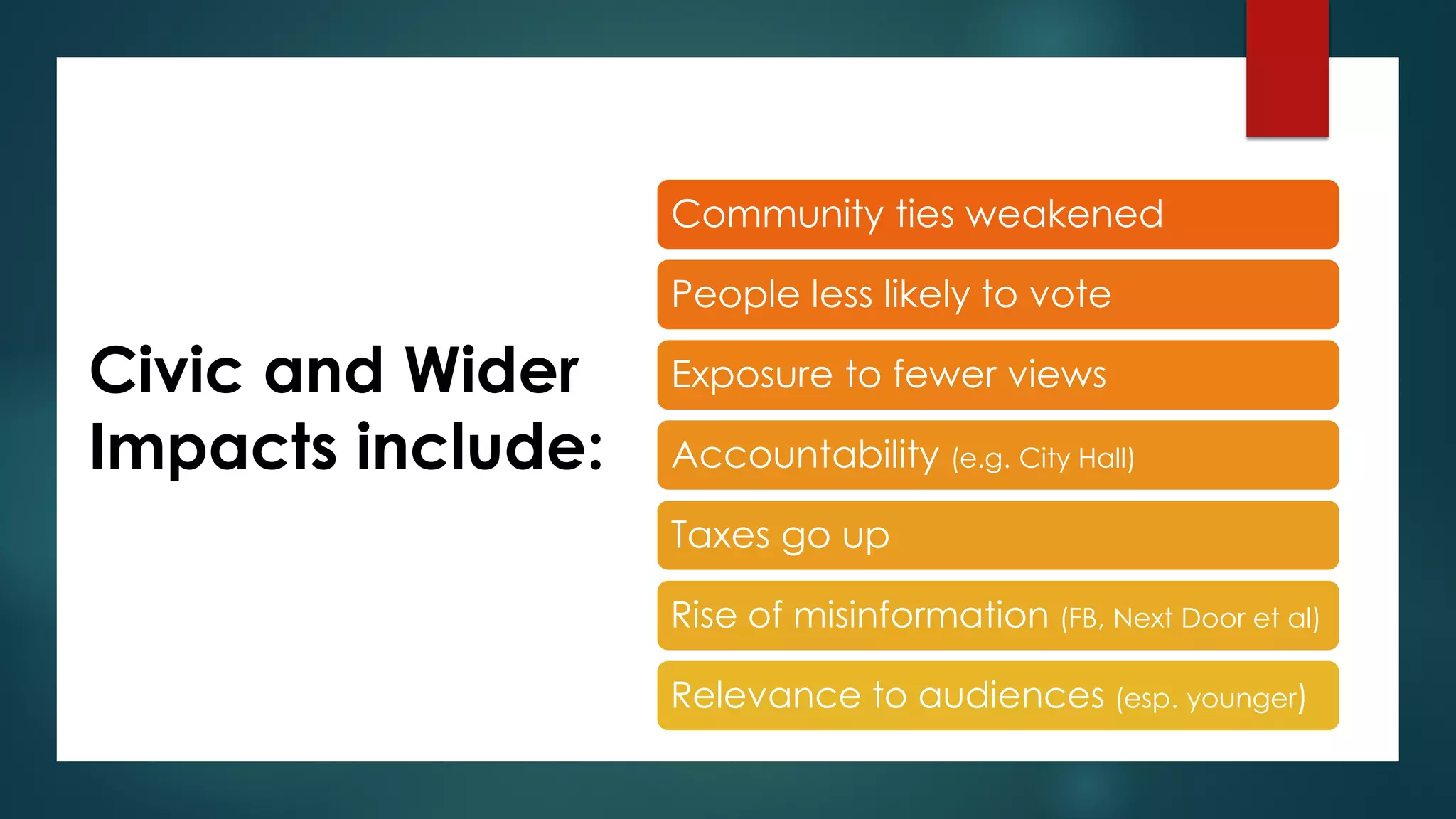 Civic and Wider Impacts include:

Community ties weakened

People less likely to vote

Exposure to fewer views

Accountability (e.g. City Hall)

Taxes go up

Rise of misinformation (FB, Next Door et al)

Relevance to audiences (esp. younger)